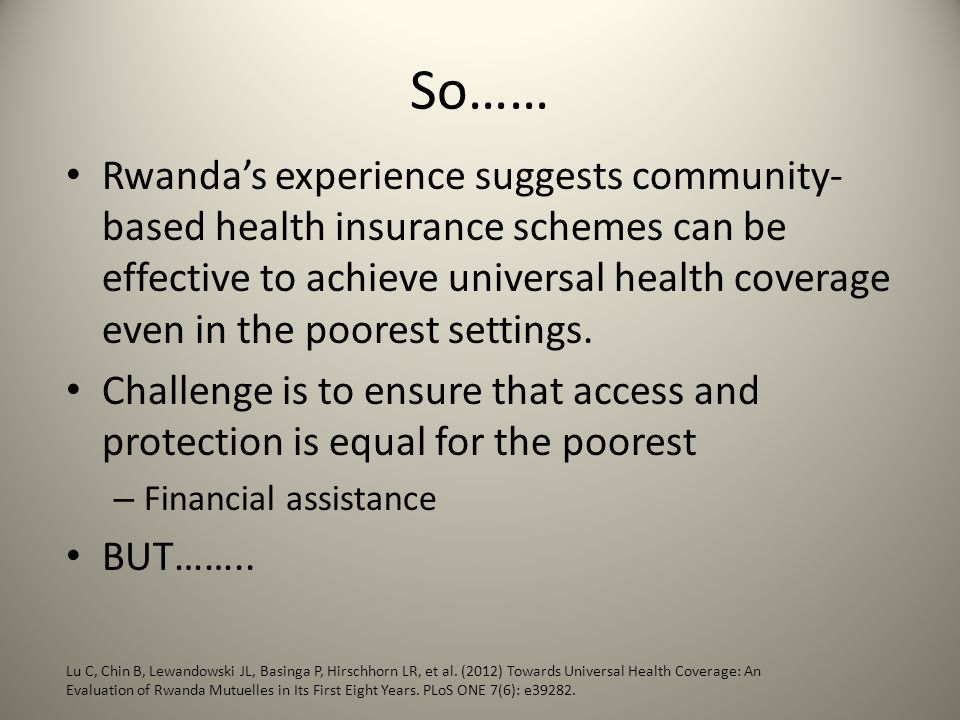 So……

• Rwanda's experience suggests community-based health insurance schemes can be effective to achieve universal health coverage even in the poorest settings.

• Challenge is to ensure that access and protection is equal for the poorest

– Financial assistance

• BUT……..

Lu C, Chin B, Lewandowski JL, Basinga P, Hirschhorn LR, et al. (2012) Towards Universal Health Coverage: An Evaluation of Rwanda Mutuelles in Its First Eight Years. PLoS ONE 7(6): e39282.